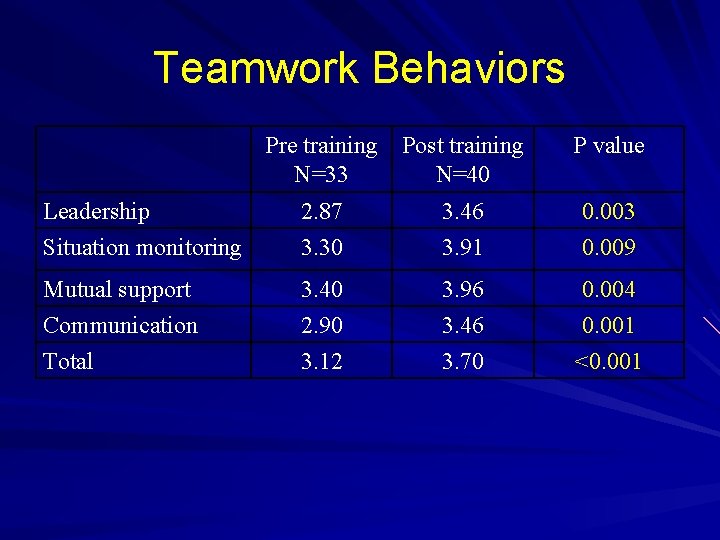 Teamwork Behaviors

| | Pre training N=33 | Post training N=40 | P value |
|---|---|---|---|
| Leadership | 2.87 | 3.46 | 0.003 |
| Situation monitoring | 3.30 | 3.91 | 0.009 |
| Mutual support | 3.40 | 3.96 | 0.004 |
| Communication | 2.90 | 3.46 | 0.001 |
| Total | 3.12 | 3.70 | <0.001 |